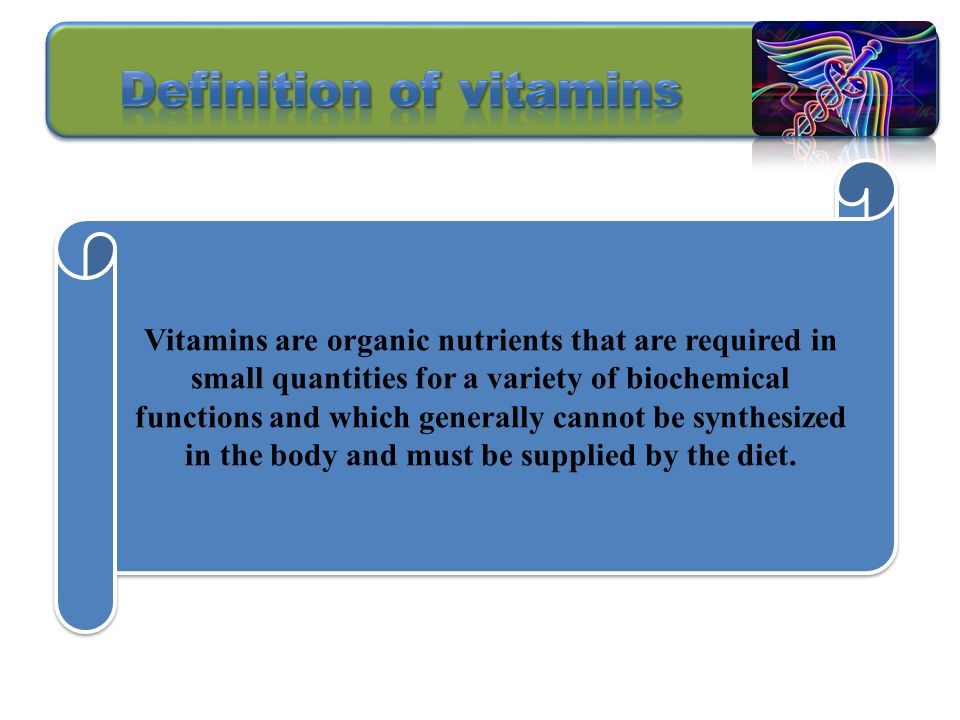 Definition of vitamins

Vitamins are organic nutrients that are required in small quantities for a variety of biochemical functions and which generally cannot be synthesized in the body and must be supplied by the diet.